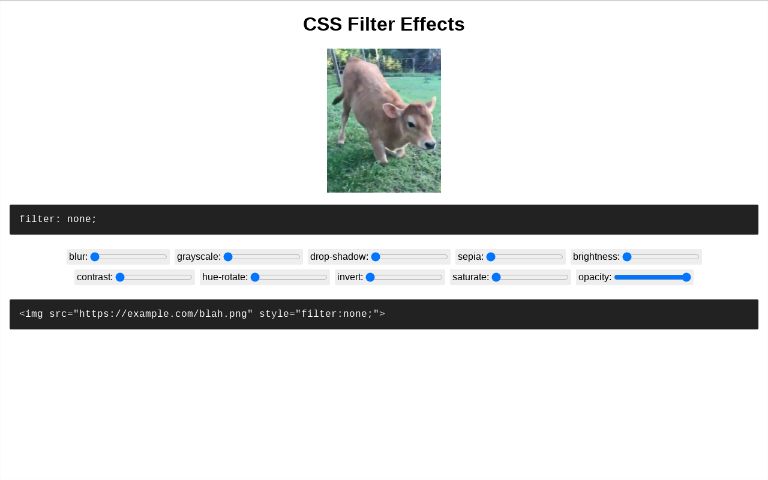 CSS Filter Effects

filter: none;

blur: grayscale: drop-shadow: sepia: brightness:
contrast: hue-rotate: invert: saturate: opacity:

<img src="https://example.com/blah.png" style="filter:none;">